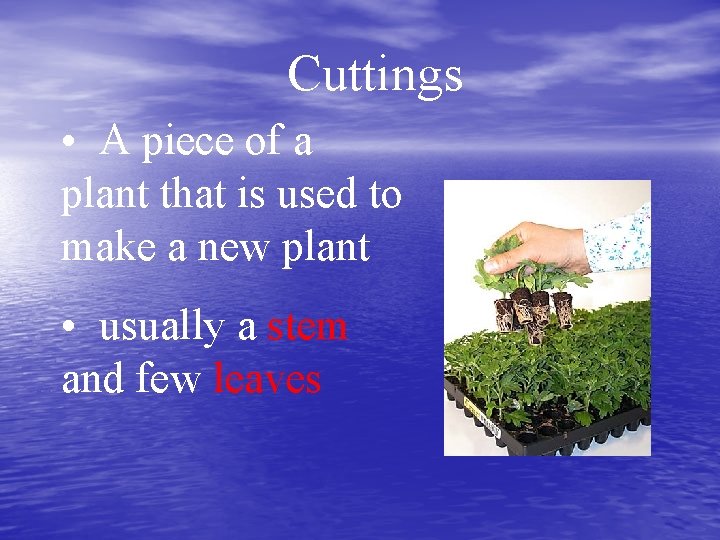 Cuttings

• A piece of a plant that is used to make a new plant

• usually a stem and few leaves